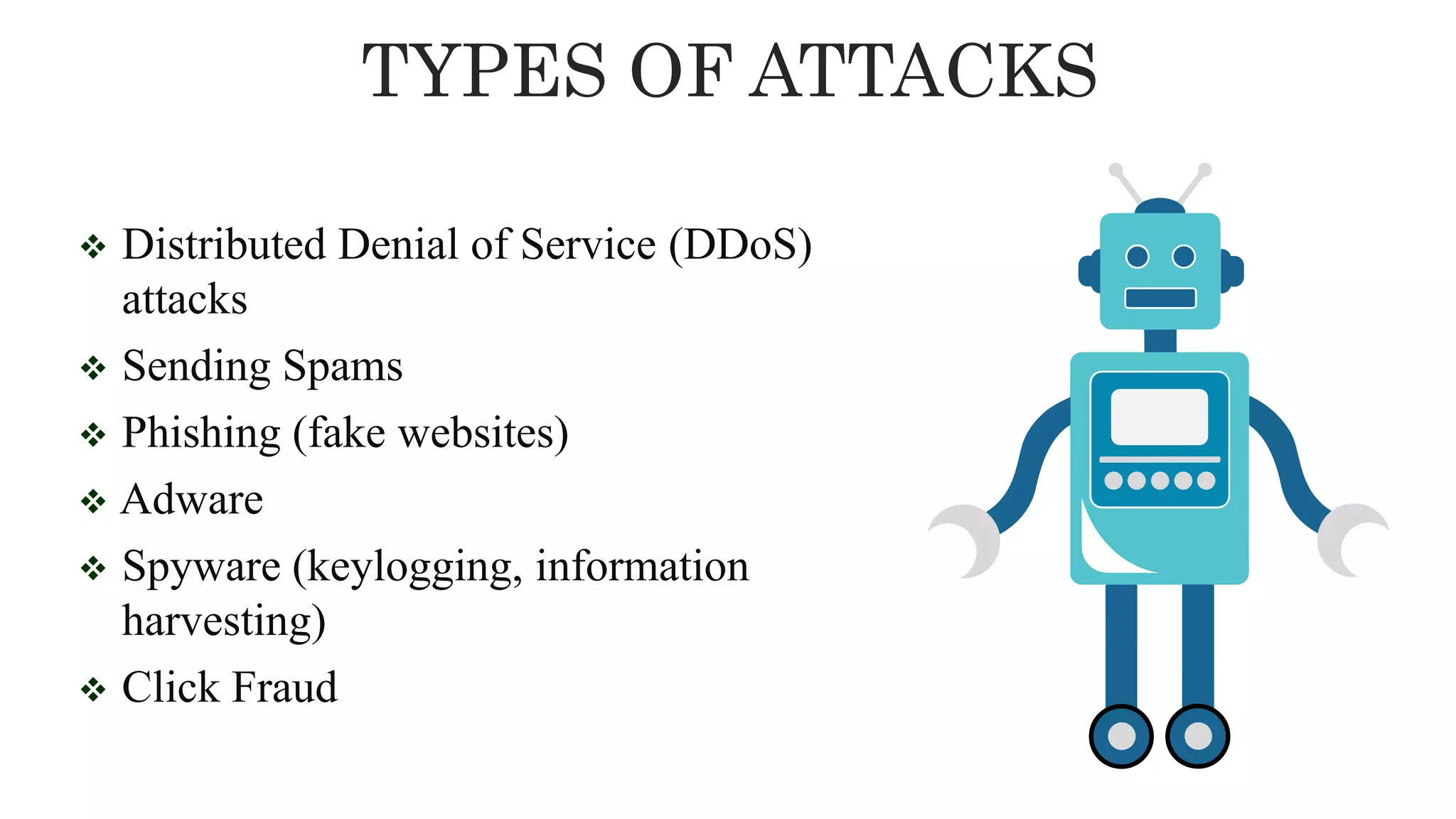 TYPES OF ATTACKS

❖ Distributed Denial of Service (DDoS) attacks
❖ Sending Spams
❖ Phishing (fake websites)
❖ Adware
❖ Spyware (keylogging, information harvesting)
❖ Click Fraud